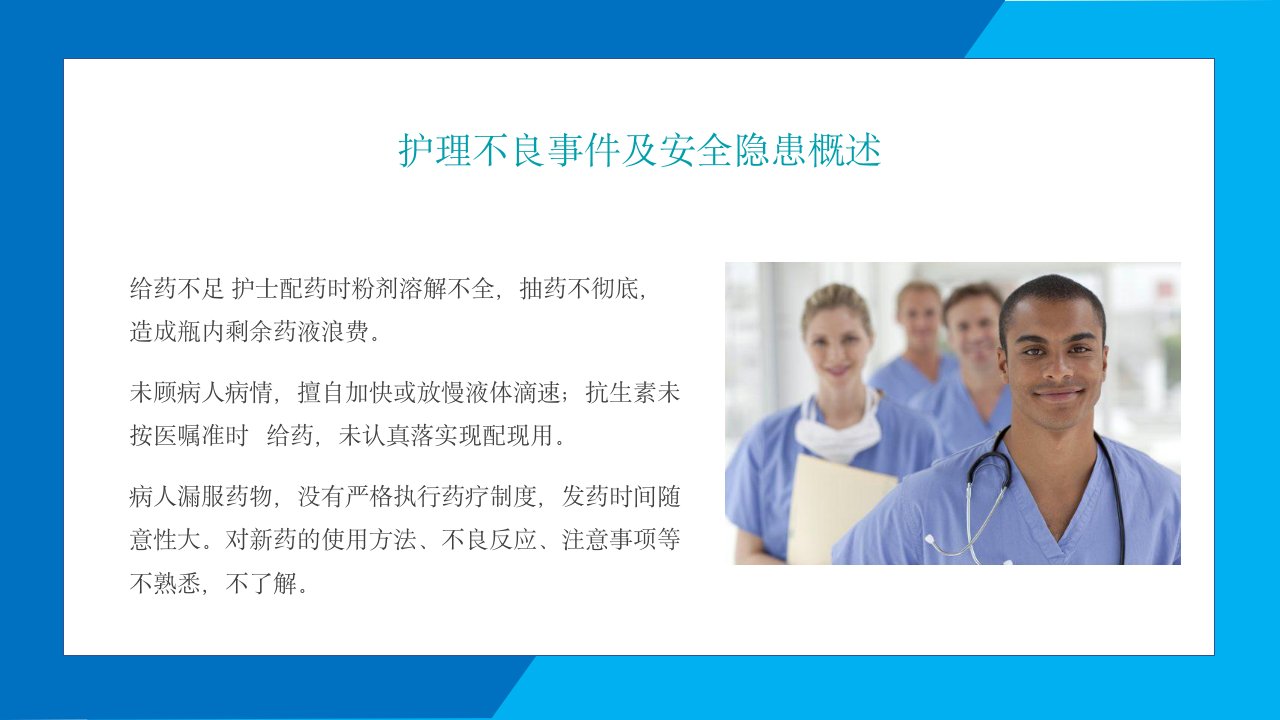 护理不良事件及安全隐患概述

给药不足 护士配药时粉剂溶解不全，抽药不彻底，造成瓶内剩余药液浪费。

未顾病人病情，擅自加快或放慢液体滴速；抗生素未按医嘱准时 给药，未认真落实现配现用。

病人漏服药物，没有严格执行药疗制度，发药时间随意性大。对新药的使用方法、不良反应、注意事项等不熟悉，不了解。